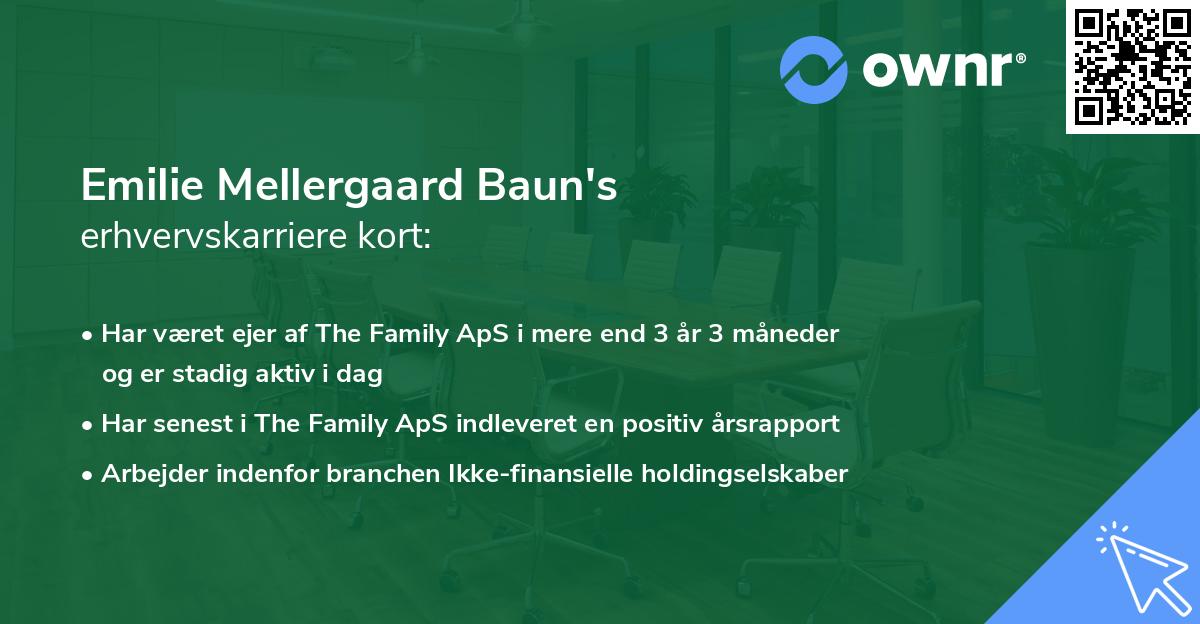 ownr®

Emilie Mellergaard Baun's
erhvervskarriere kort:

• Har været ejer af The Family ApS i mere end 3 år 3 måneder og er stadig aktiv i dag
• Har senest i The Family ApS indleveret en positiv årsrapport
• Arbejder indenfor branchen Ikke-finansielle holdingselskaber